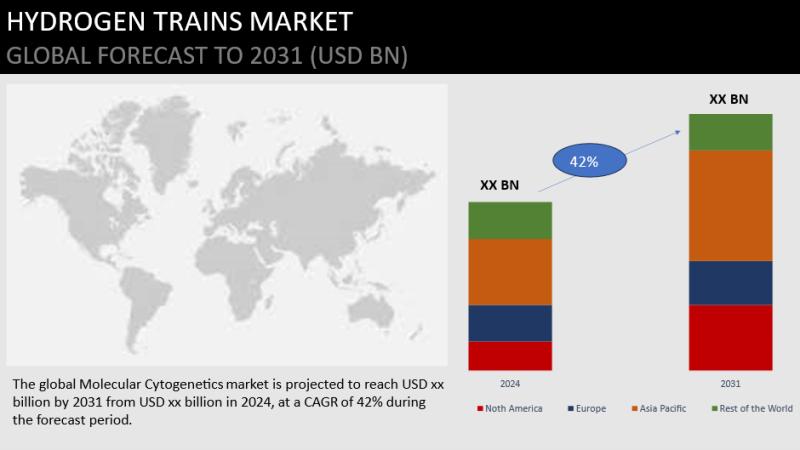 HYDROGEN TRAINS MARKET
GLOBAL FORECAST TO 2031 (USD BN)

XX BN
42%
XX BN

2024
2031

Noth America
Europe
Asia Pacific
Rest of the World

The global Molecular Cytogenetics market is projected to reach USD xx billion by 2031 from USD xx billion in 2024, at a CAGR of 42% during the forecast period.